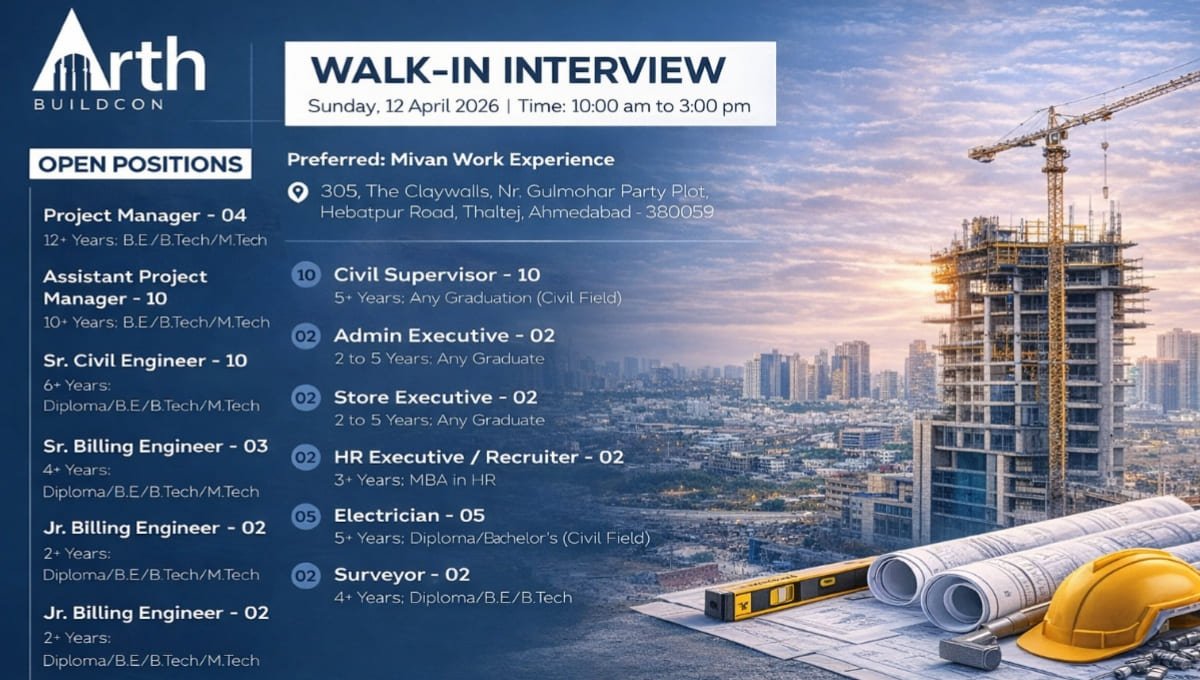 Arth
BUILDCON

WALK-IN INTERVIEW
Sunday, 12 April 2026 | Time: 10:00 am to 3:00 pm

OPEN POSITIONS

Project Manager - 04
12+ Years: B.E/B.Tech/M.Tech

Assistant Project Manager - 10
10+ Years: B.E/B.Tech/M.Tech

Sr. Civil Engineer - 10
6+ Years: Diploma/B.E/B.Tech/M.Tech

Sr. Billing Engineer - 03
4+ Years: Diploma/B.E/B.Tech/M.Tech

Jr. Billing Engineer - 02
2+ Years: Diploma/B.E/B.Tech/M.Tech

Jr. Billing Engineer - 02
2+ Years: Diploma/B.E/B.Tech/M.Tech

Preferred: Mivan Work Experience

305, The Claywalls, Nr. Gulmohar Party Plot, Hebatpur Road, Thaltej, Ahmedabad - 380059

10 Civil Supervisor - 10
5+ Years; Any Graduation (Civil Field)

02 Admin Executive - 02
2 to 5 Years; Any Graduate

02 Store Executive - 02
2 to 5 Years; Any Graduate

02 HR Executive / Recruiter - 02
3+ Years; MBA in HR

05 Electrician - 05
5+ Years; Diploma/Bachelor's (Civil Field)

02 Surveyor - 02
4+ Years; Diploma/B.E/B.Tech